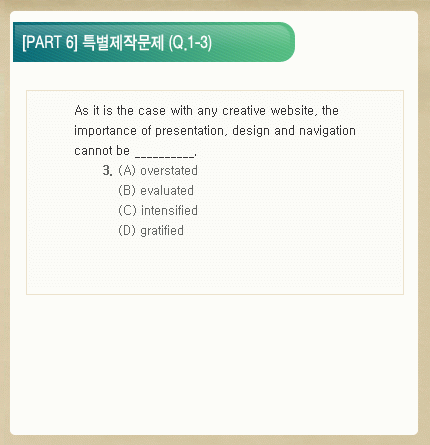 [PART 6] 특별제작문제 (Q.1-3)

As it is the case with any creative website, the importance of presentation, design and navigation cannot be __________.

3. (A) overstated
(B) evaluated
(C) intensified
(D) gratified